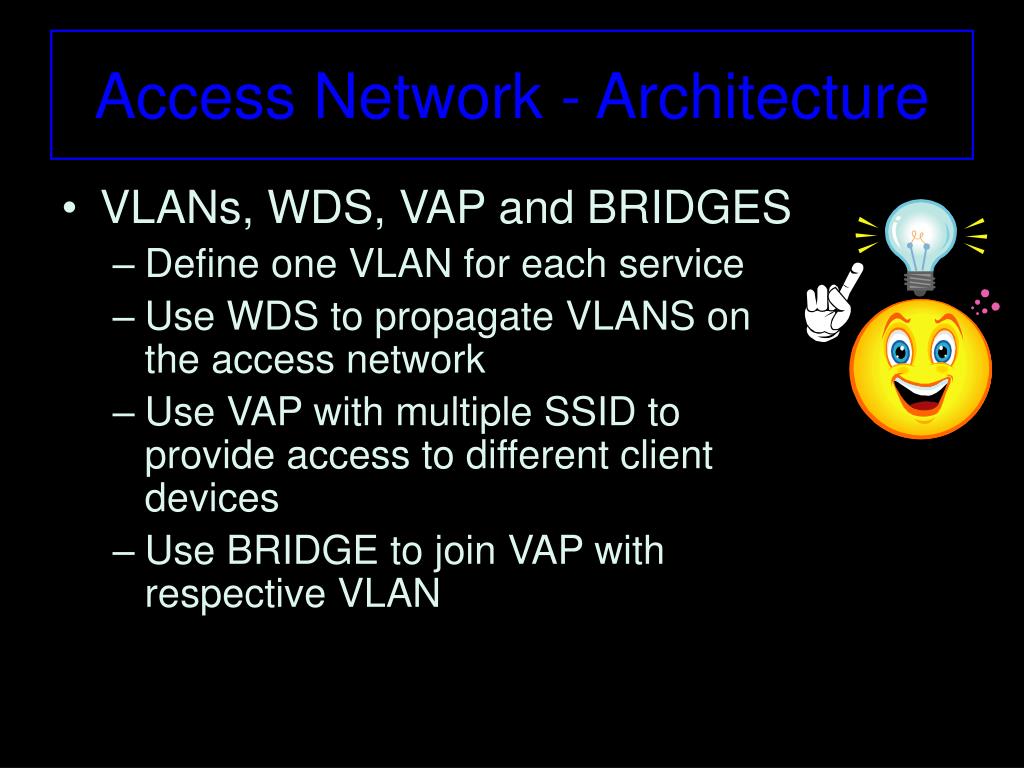 Access Network - Architecture

• VLANs, WDS, VAP and BRIDGES
– Define one VLAN for each service
– Use WDS to propagate VLANS on the access network
– Use VAP with multiple SSID to provide access to different client devices
– Use BRIDGE to join VAP with respective VLAN